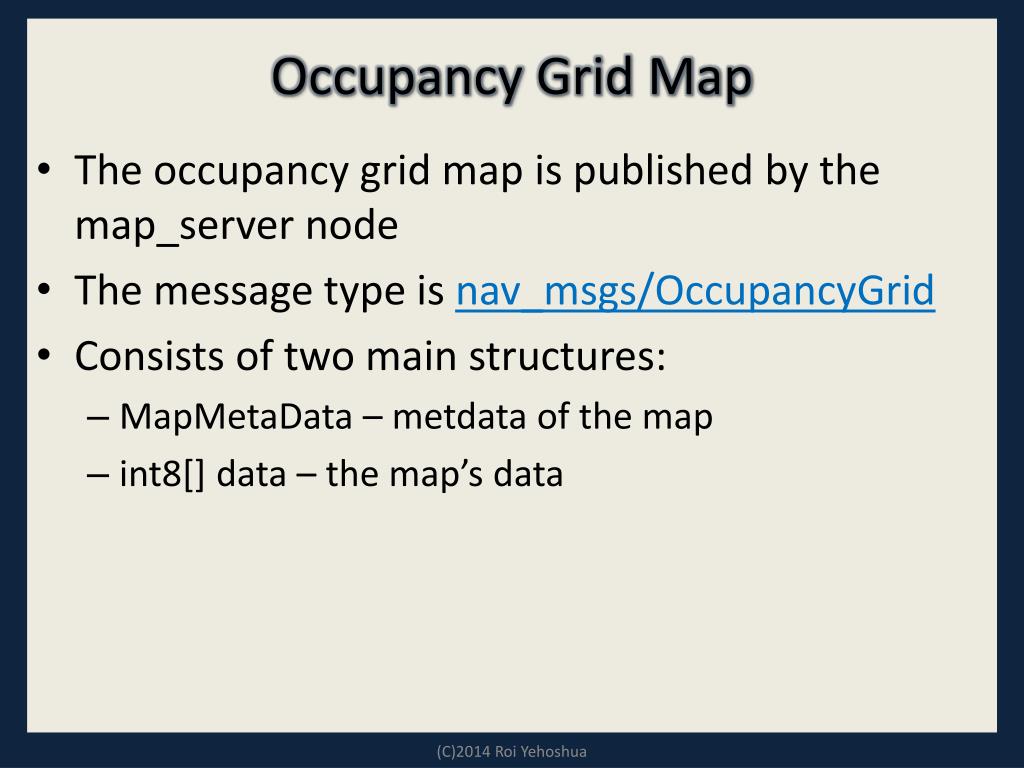 Occupancy Grid Map

• The occupancy grid map is published by the map_server node
• The message type is nav_msgs/OccupancyGrid
• Consists of two main structures:
– MapMetaData – metdata of the map
– int8[] data – the map's data

(C)2014 Roi Yehoshua